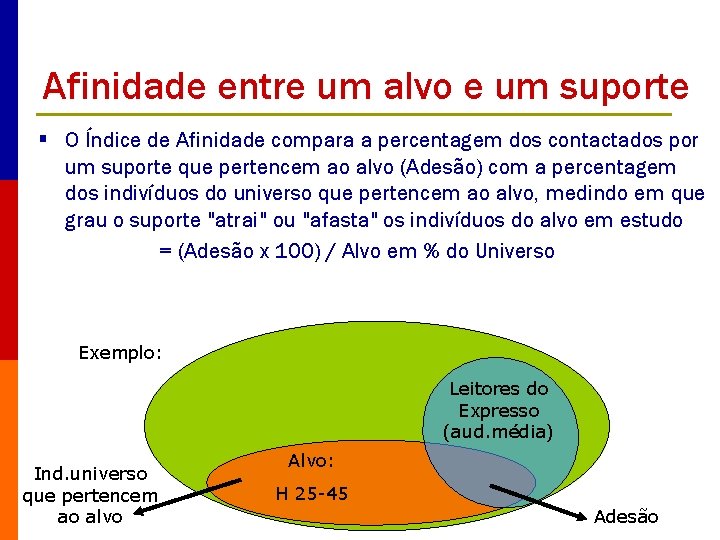 Afinidade entre um alvo e um suporte

▪ O Índice de Afinidade compara a percentagem dos contactados por um suporte que pertencem ao alvo (Adesão) com a percentagem dos indivíduos do universo que pertencem ao alvo, medindo em que grau o suporte "atrai" ou "afasta" os indivíduos do alvo em estudo

= (Adesão x 100) / Alvo em % do Universo

Exemplo:

Leitores do Expresso (aud.média)

Alvo:

H 25-45

Ind.universo que pertencem ao alvo

Adesão